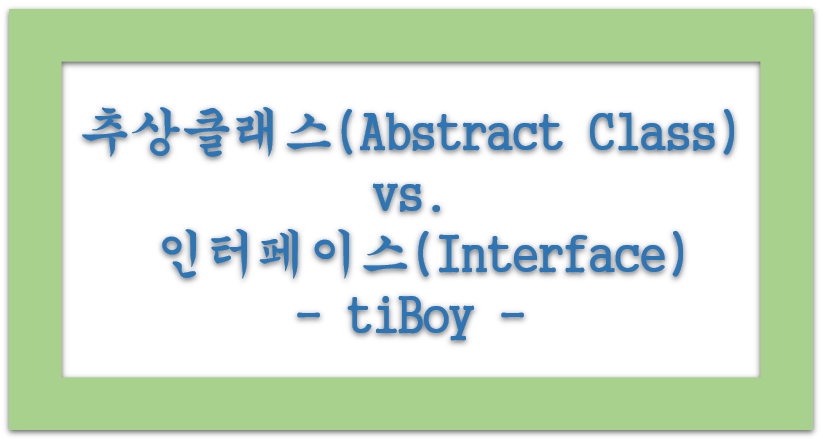 추상클래스(Abstract Class)
vs.
인터페이스(Interface)
- tiBoy -